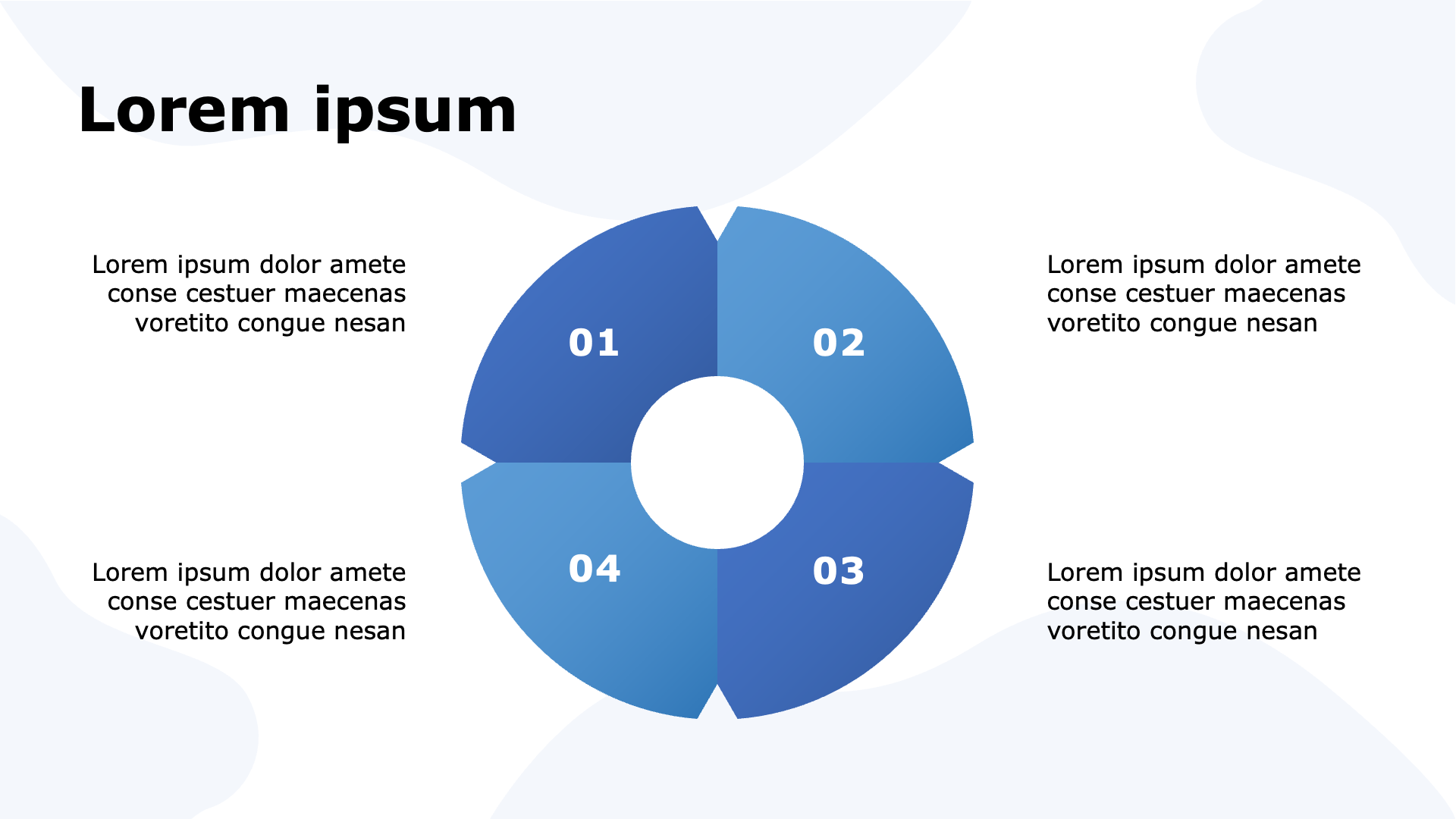 Lorem ipsum

Lorem ipsum dolor amete conse cestuer maecenas voretito congue nesan

01

02

Lorem ipsum dolor amete conse cestuer maecenas voretito congue nesan

Lorem ipsum dolor amete conse cestuer maecenas voretito congue nesan

04

03

Lorem ipsum dolor amete conse cestuer maecenas voretito congue nesan